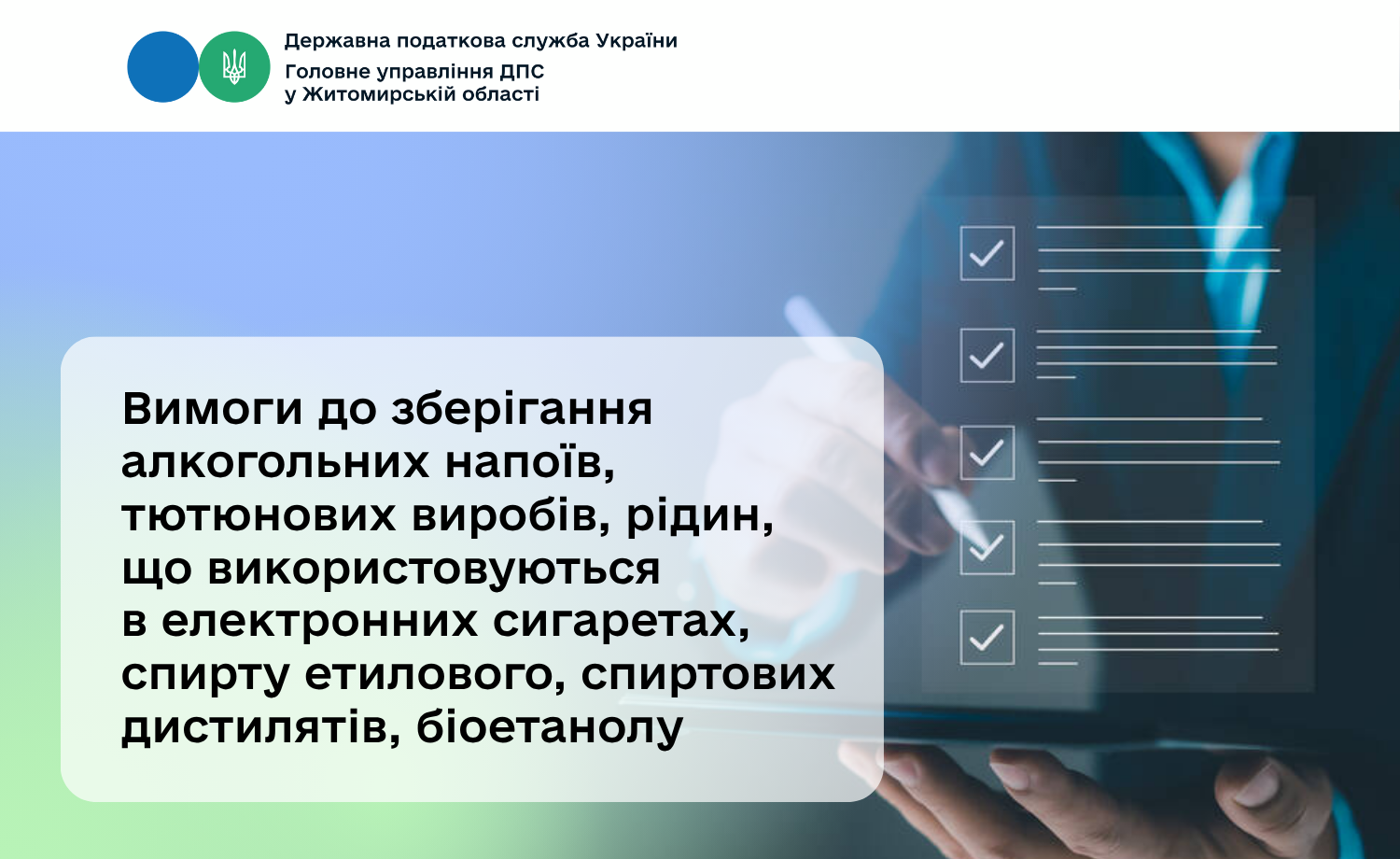 Державна податкова служба України
Головне управління ДПС у Житомирській області

Вимоги до зберігання алкогольних напоїв, тютюнових виробів, рідин, що використовуються в електронних сигаретах, спирту етилового, спиртових дистилятів, біоетанолу